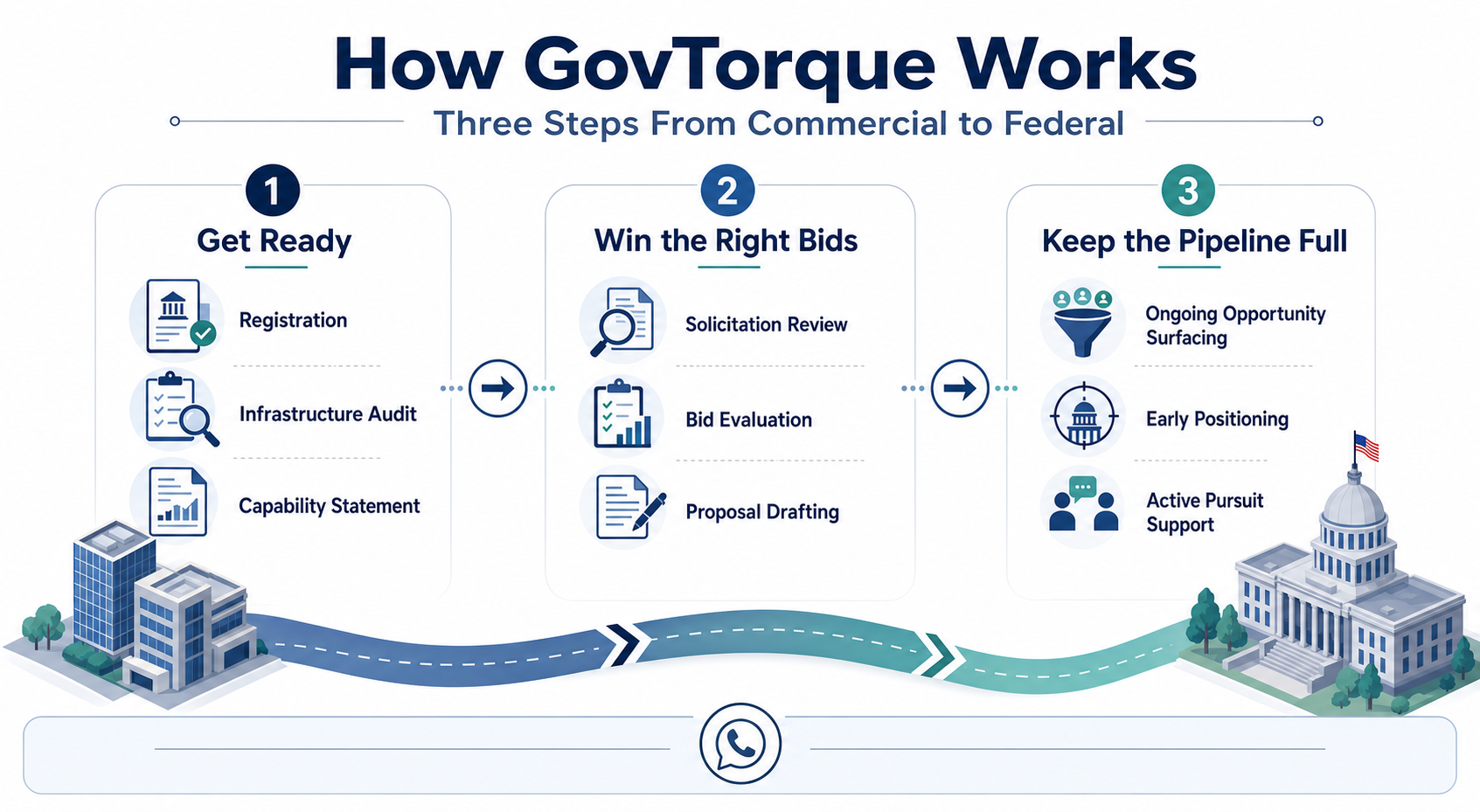 How GovTorque Works

Three Steps From Commercial to Federal

1
Get Ready

Registration

Infrastructure Audit

Capability Statement

2
Win the Right Bids

Solicitation Review

Bid Evaluation

Proposal Drafting

3
Keep the Pipeline Full

Ongoing Opportunity Surfacing

Early Positioning

Active Pursuit Support